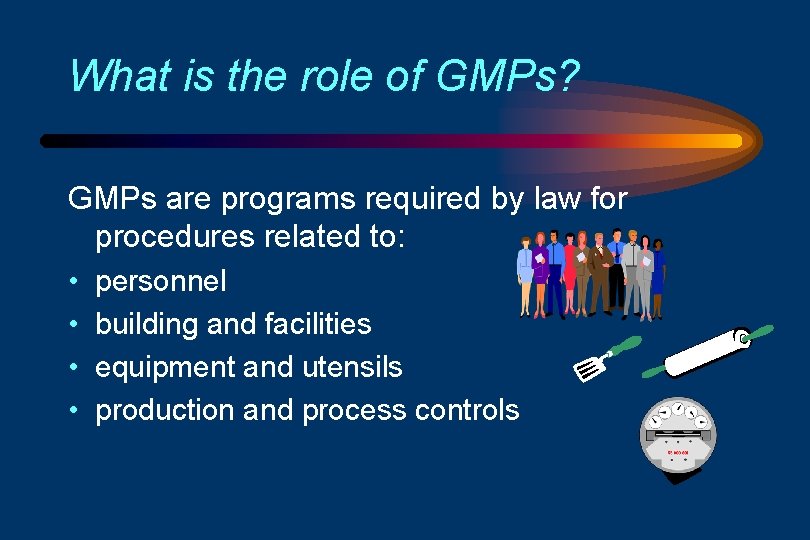 What is the role of GMPs?

GMPs are programs required by law for procedures related to:
• personnel
• building and facilities
• equipment and utensils
• production and process controls